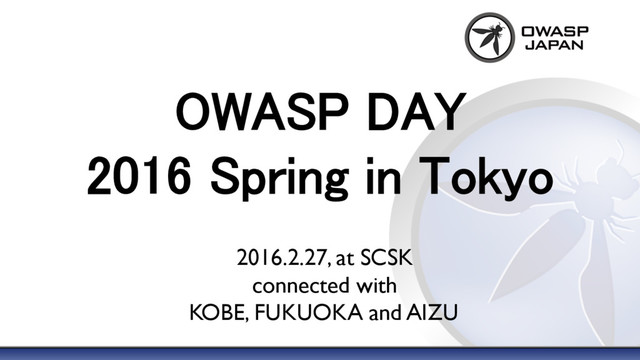 OWASP JAPAN

OWASP DAY
2016 Spring in Tokyo

2016.2.27, at SCSK
connected with
KOBE, FUKUOKA and AIZU